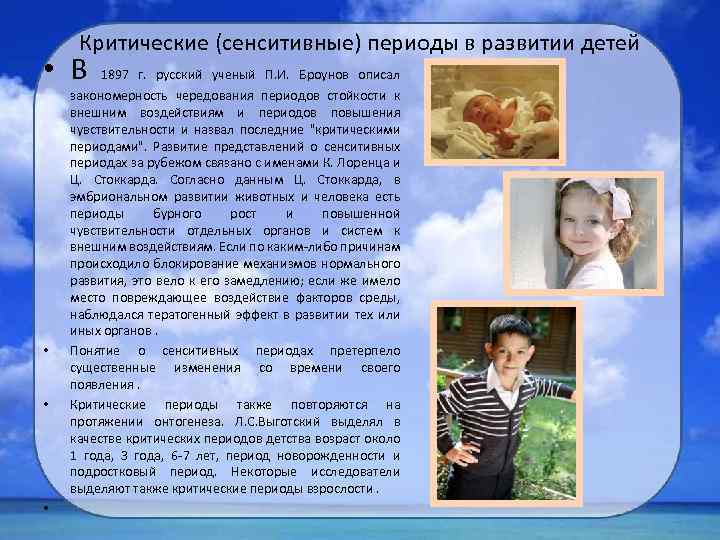 Критические (сенситивные) периоды в развитии детей

• В 1897 г. русский ученый П.И. Броунов описал закономерность чередования периодов стойкости к внешним воздействиям и периодов повышения чувствительности и назвал последние "критическими периодами". Развитие представлений о сенситивных периодах за рубежом связано с именами К. Лоренца и Ц. Стоккарда. Согласно данным Ц. Стоккарда, в эмбриональном развитии животных и человека есть периоды бурного рост и повышенной чувствительности отдельных органов и систем к внешним воздействиям. Если по каким-либо причинам происходило блокирование механизмов нормального развития, это вело к его замедлению; если же имело место повреждающее воздействие факторов среды, наблюдался тератогенный эффект в развитии тех или иных органов .

• Понятие о сенситивных периодах претерпело существенные изменения со времени своего появления .

• Критические периоды также повторяются на протяжении онтогенеза. Л.С.Выготский выделял в качестве критических периодов детства возраст около 1 года, 3 года, 6-7 лет, период новорожденности и подростковый период. Некоторые исследователи выделяют также критические периоды взрослости .

•